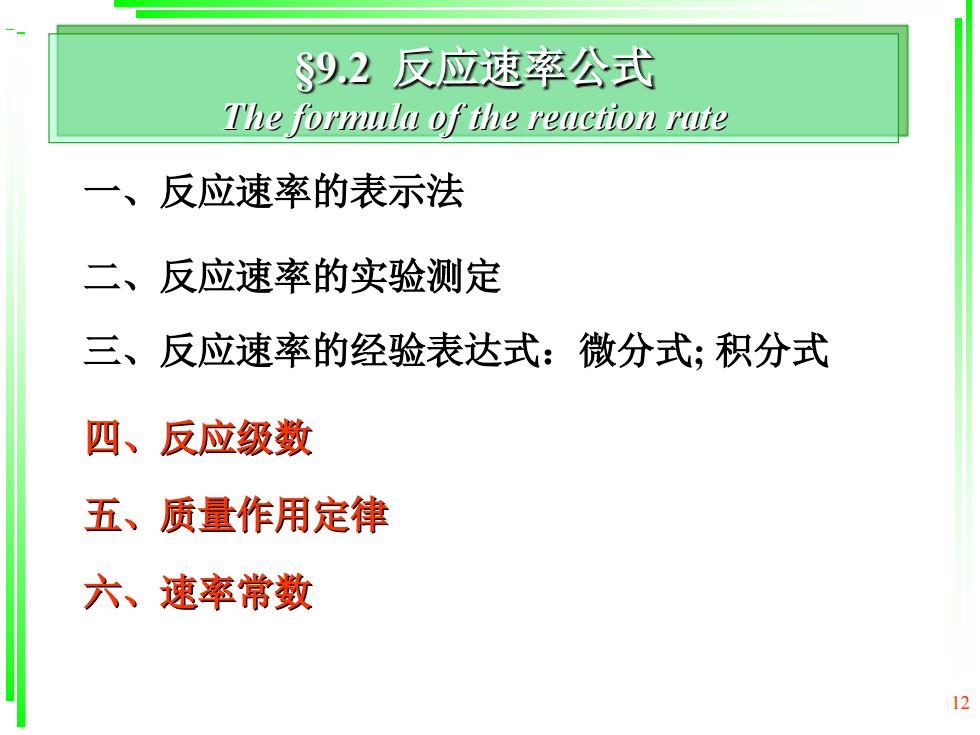 §9.2 反应速率公式
The formula of the reaction rate

一、反应速率的表示法

二、反应速率的实验测定

三、反应速率的经验表达式：微分式; 积分式

四、反应级数

五、质量作用定律

六、速率常数

12